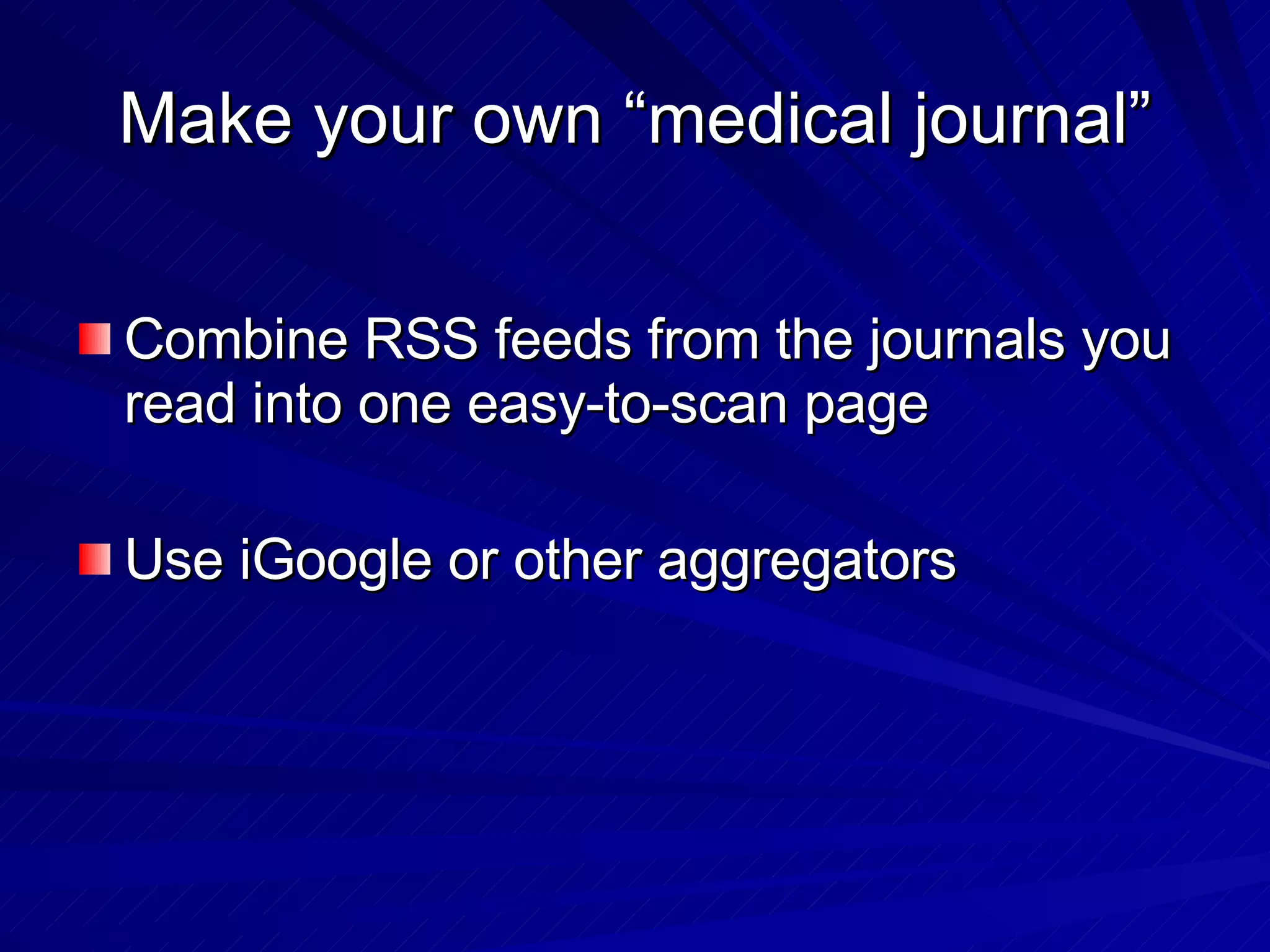 Make your own “medical journal”

Combine RSS feeds from the journals you read into one easy-to-scan page

Use iGoogle or other aggregators